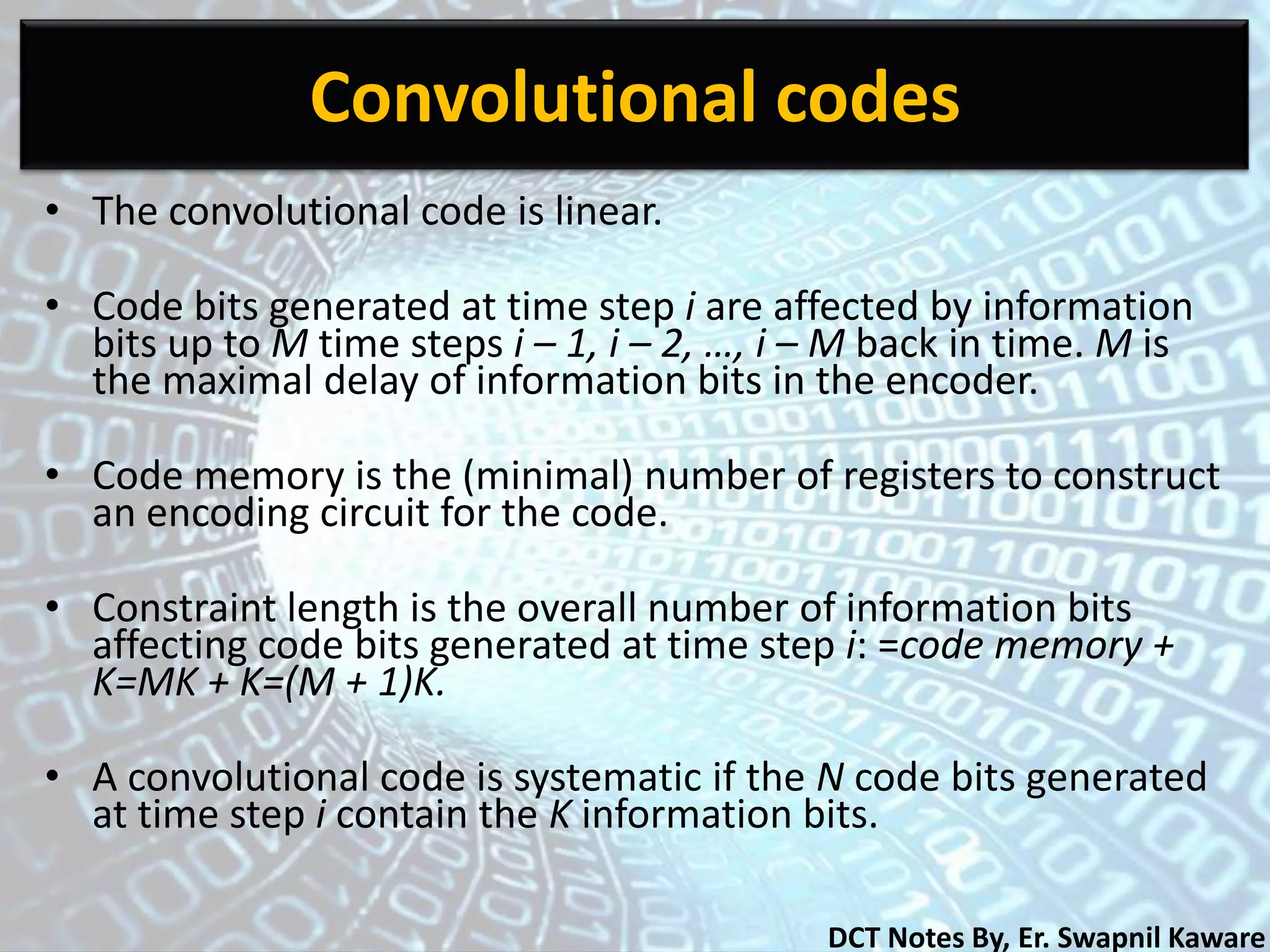 Convolutional codes

• The convolutional code is linear.

• Code bits generated at time step $i$ are affected by information bits up to $M$ time steps $i – 1, i – 2, …, i – M$ back in time. $M$ is the maximal delay of information bits in the encoder.

• Code memory is the (minimal) number of registers to construct an encoding circuit for the code.

• Constraint length is the overall number of information bits affecting code bits generated at time step $i$: =code memory + $K=MK + K=(M + 1)K$.

• A convolutional code is systematic if the $N$ code bits generated at time step $i$ contain the $K$ information bits.

DCT Notes By, Er. Swapnil Kaware